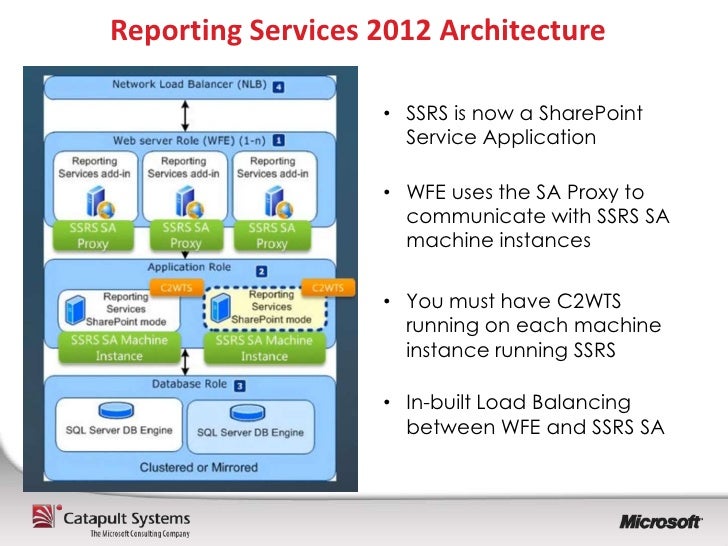 Reporting Services 2012 Architecture

Network Load Balancer (NLB) 4

Web server Role (WFE) (1-n) 1

Reporting Services add-in

Reporting Services add-in

Reporting Services add-in

SSRS SA Proxy

SSRS SA Proxy

SSRS SA Proxy

Application Role 2

C2WTS

C2WTS

Reporting Services SharePoint mode

Reporting Services SharePoint mode

SSRS SA Machine Instance

SSRS SA Machine Instance

Database Role 3

SQL Server DB Engine

SQL Server DB Engine

Clustered or Mirrored

• SSRS is now a SharePoint Service Application

• WFE uses the SA Proxy to communicate with SSRS SA machine instances

• You must have C2WTS running on each machine instance running SSRS

• In-built Load Balancing between WFE and SSRS SA

Catapult Systems
The Microsoft Consulting Company

Microsoft